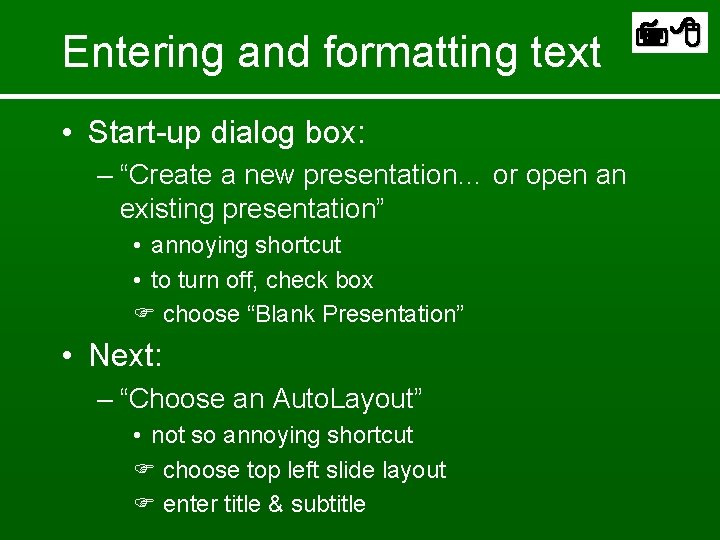 Entering and formatting text

• Start-up dialog box:

– “Create a new presentation... or open an existing presentation”

• annoying shortcut

• to turn off, check box

☞ choose “Blank Presentation”

• Next:

– “Choose an AutoLayout”

• not so annoying shortcut

☞ choose top left slide layout

☞ enter title & subtitle